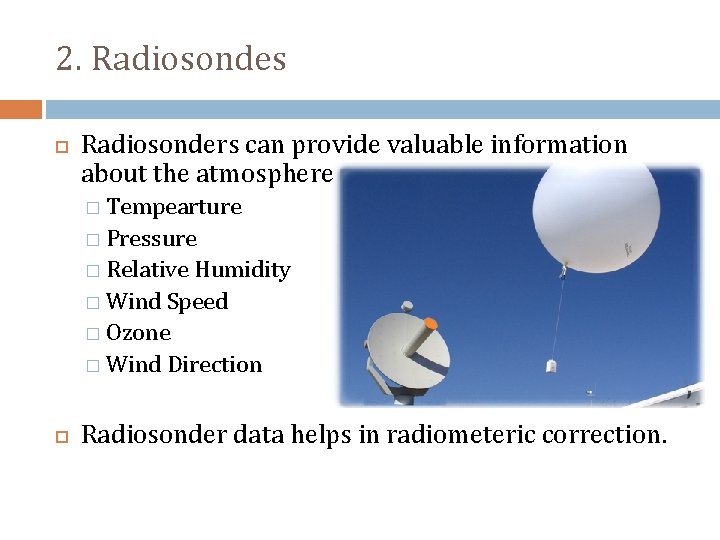 2. Radiosondes

Radiosonders can provide valuable information about the atmosphere

Tempearture

Pressure

Relative Humidity

Wind Speed

Ozone

Wind Direction

Radiosonder data helps in radiometeric correction.